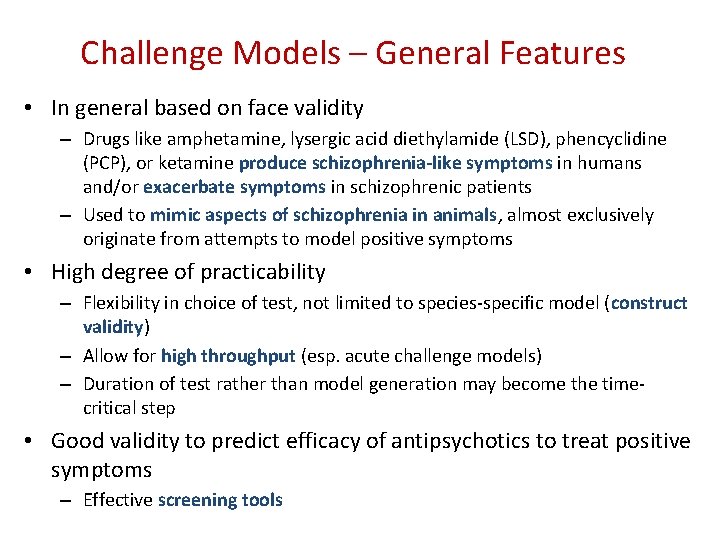 Challenge Models – General Features

• In general based on face validity
– Drugs like amphetamine, lysergic acid diethylamide (LSD), phencyclidine (PCP), or ketamine produce schizophrenia-like symptoms in humans and/or exacerbate symptoms in schizophrenic patients
– Used to mimic aspects of schizophrenia in animals, almost exclusively originate from attempts to model positive symptoms

• High degree of practicability
– Flexibility in choice of test, not limited to species-specific model (construct validity)
– Allow for high throughput (esp. acute challenge models)
– Duration of test rather than model generation may become the time-critical step

• Good validity to predict efficacy of antipsychotics to treat positive symptoms
– Effective screening tools